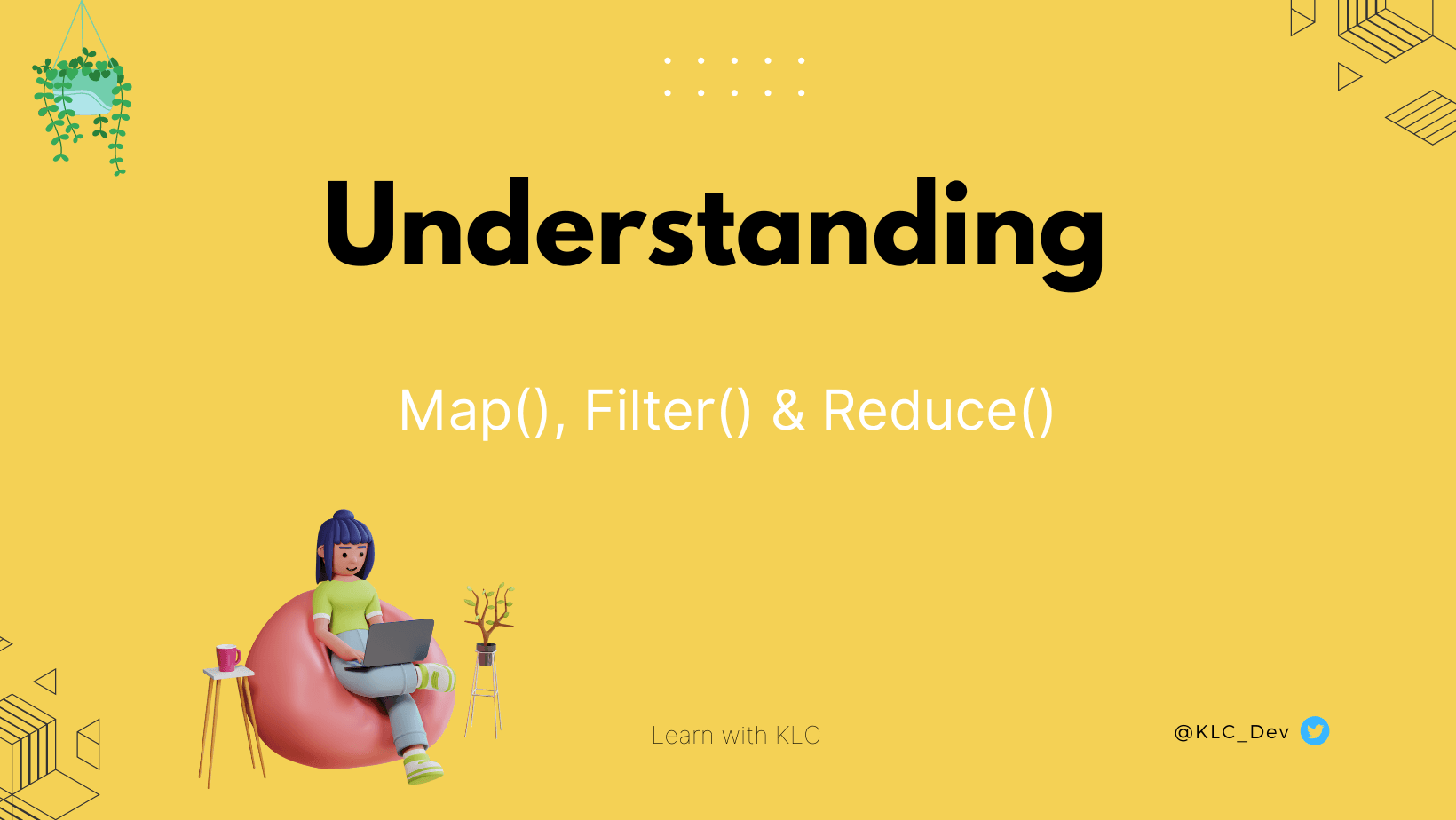 Understanding

Map(), Filter() & Reduce()

Learn with KLC

@KLC_Dev